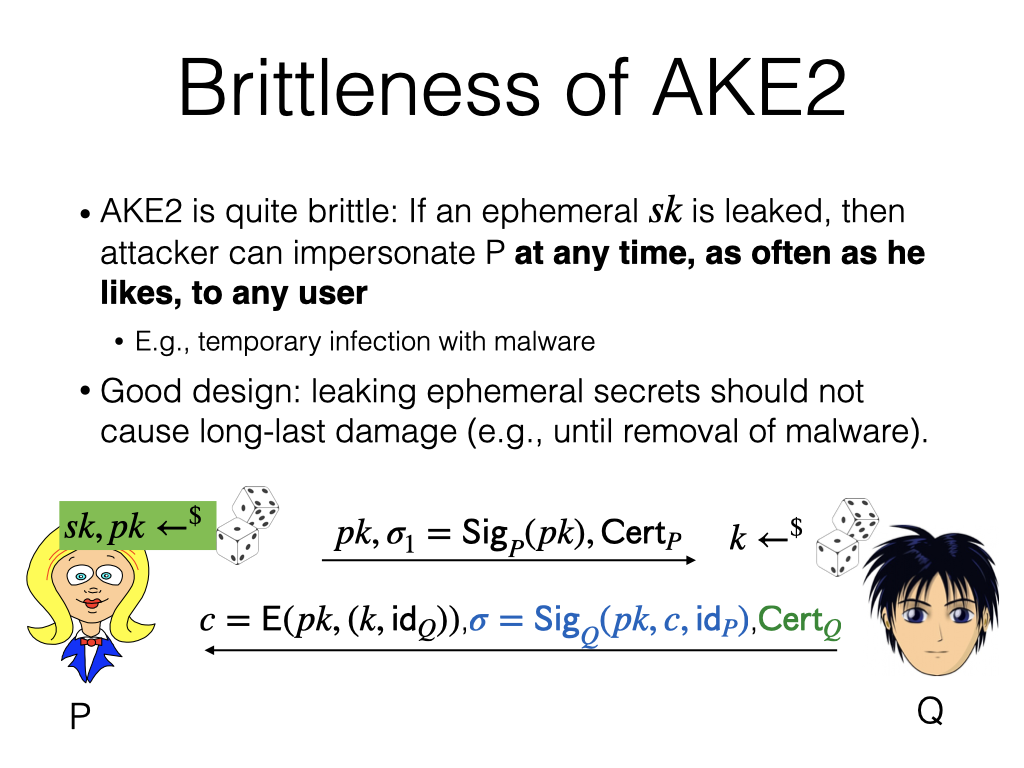 Brittleness of AKE2

• AKE2 is quite brittle: If an ephemeral $sk$ is leaked, then attacker can impersonate P **at any time, as often as he likes, to any user**

• E.g., temporary infection with malware

• Good design: leaking ephemeral secrets should not cause long-last damage (e.g., until removal of malware).

$sk, pk \leftarrow^{\$}$

$pk, \sigma_1 = \mathsf{Sig}_P(pk), \mathsf{Cert}_P$

$k \leftarrow^{\$}$

$c = \mathsf{E}(pk, (k, \mathsf{id}_Q)), \sigma = \mathsf{Sig}_Q(pk, c, \mathsf{id}_P), \mathsf{Cert}_Q$

P

Q